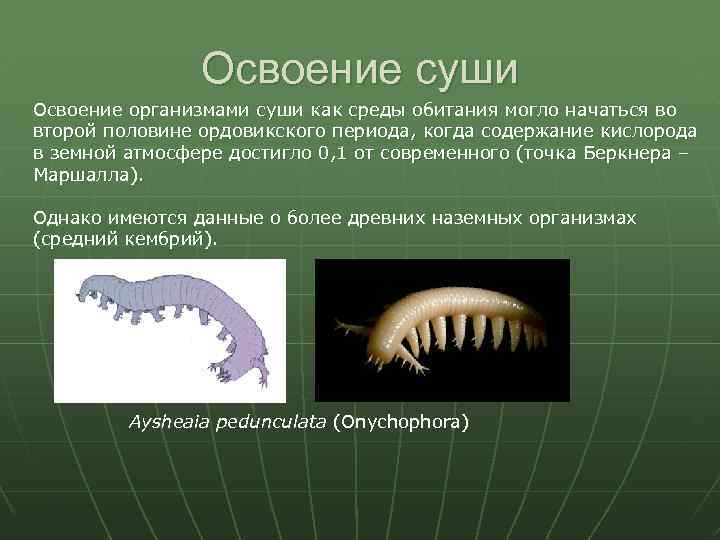 Освоение суши

Освоение организмами суши как среды обитания могло начаться во второй половине ордовикского периода, когда содержание кислорода в земной атмосфере достигло 0,1 от современного (точка Беркнера – Маршалла).

Однако имеются данные о более древних наземных организмах (средний кембрий).

Aysheaia pedunculata (Onychophora)